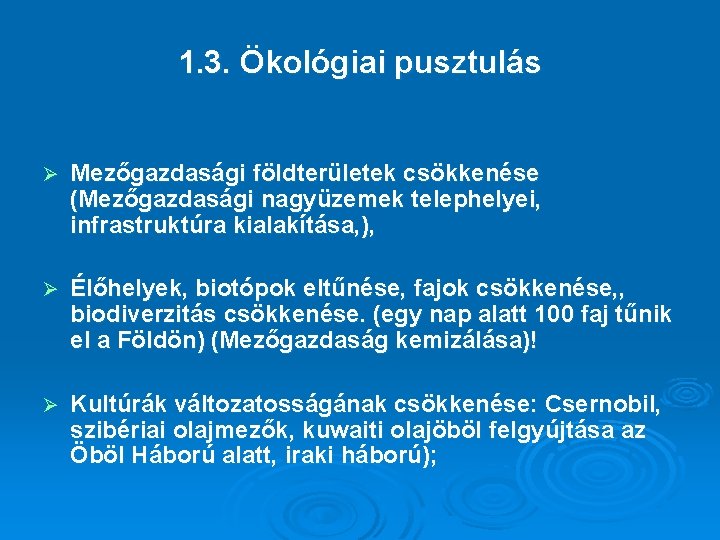 1.3. Ökológiai pusztulás

➢ Mezőgazdasági földterületek csökkenése (Mezőgazdasági nagyüzemek telephelyei, infrastruktúra kialakítása,),

➢ Élőhelyek, biotópok eltűnése, fajok csökkenése,, biodiverzitás csökkenése. (egy nap alatt 100 faj tűnik el a Földön) (Mezőgazdaság kemizálása)!

➢ Kultúrák változatosságának csökkenése: Csernobil, szibériai olajmezők, kuwaiti olajöböl felgyújtása az Öböl Háború alatt, iraki háború);